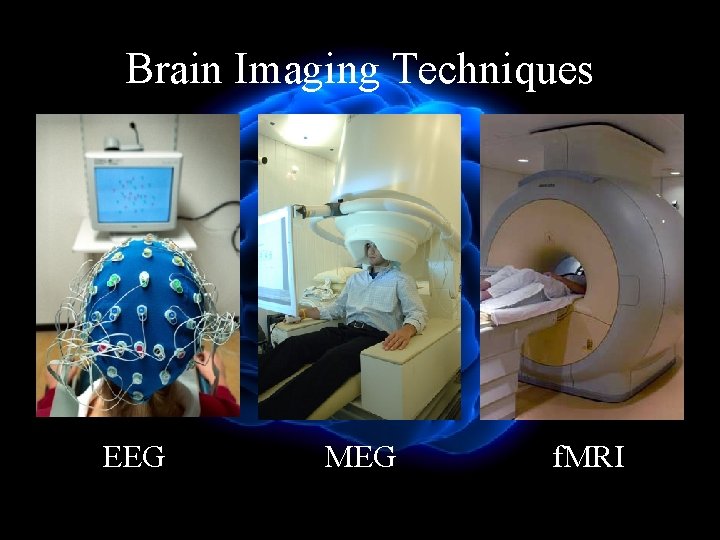 Brain Imaging Techniques

EEG

MEG

fMRI